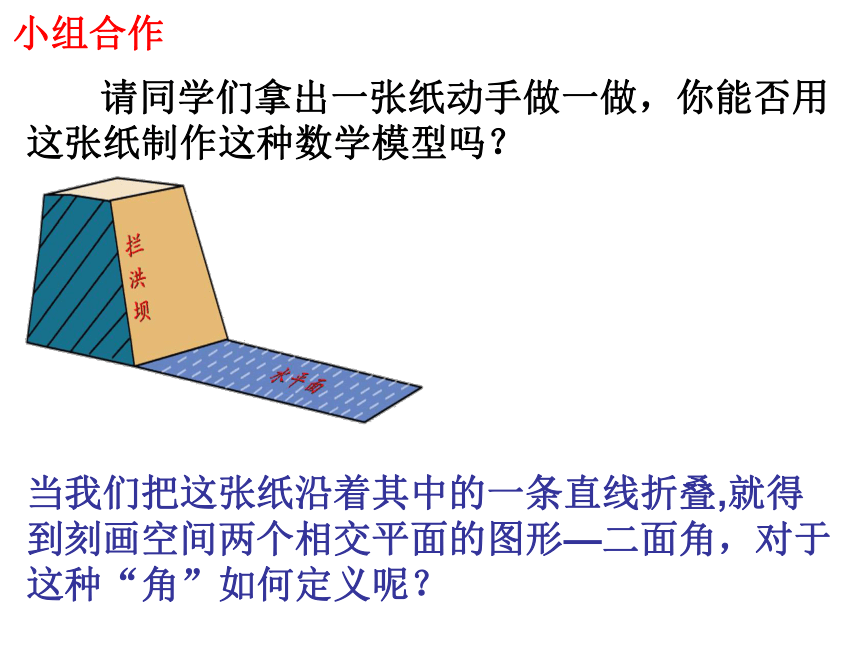 小组合作

请同学们拿出一张纸动手做一做，你能否用这张纸制作这种数学模型吗？

拦洪坝

水平面

当我们把这张纸沿着其中的一条直线折叠,就得到刻画空间两个相交平面的图形—二面角，对于这种“角”如何定义呢？